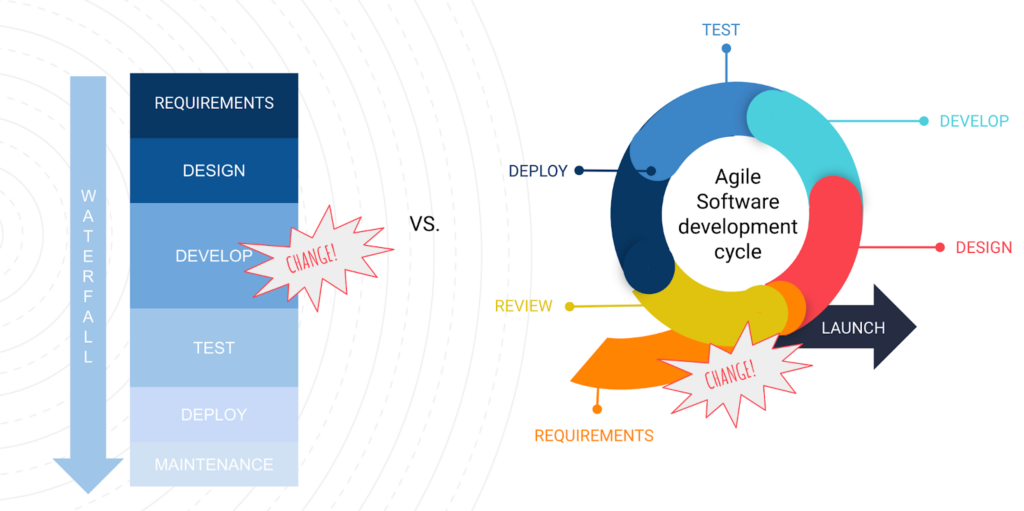 WATERFALL

REQUIREMENTS

DESIGN

DEVELOP

CHANGE!

TEST

DEPLOY

MAINTENANCE

VS.

TEST

DEVELOP

DEPLOY

Agile Software development cycle

DESIGN

REVIEW

LAUNCH

CHANGE!

REQUIREMENTS